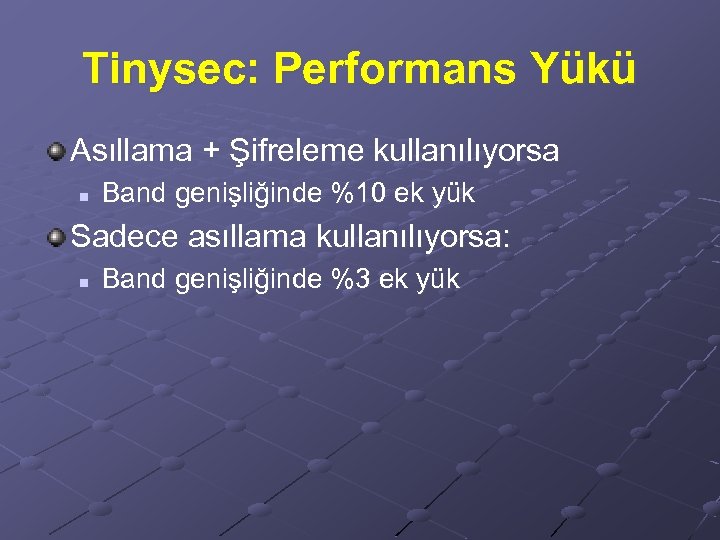 Tinysec: Performans Yükü

Asıllama + Şifreleme kullanılıyorsa

Band genişliğinde %10 ek yük

Sadece asıllama kullanılıyorsa:

Band genişliğinde %3 ek yük